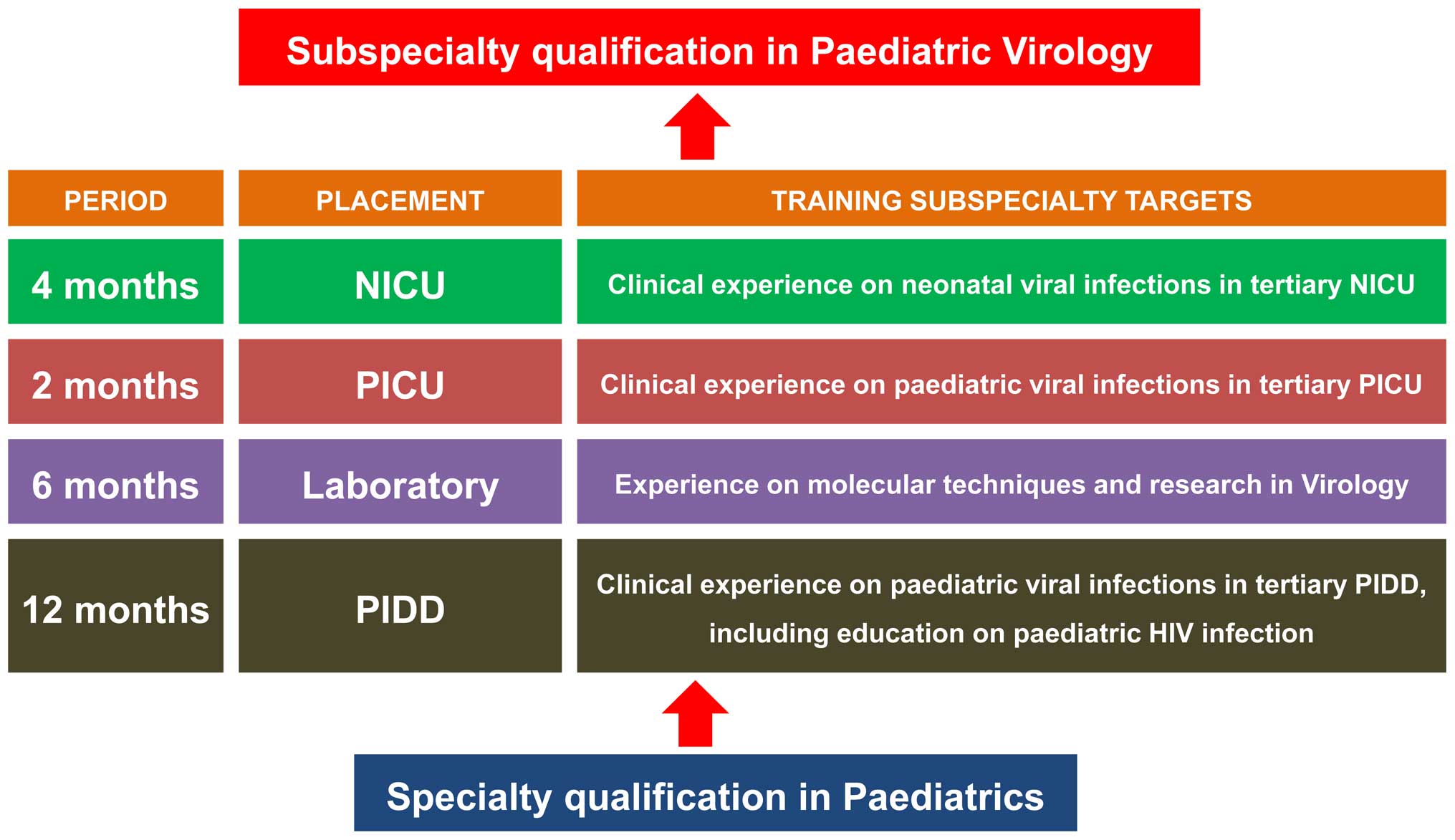 Subspecialty qualification in Paediatric Virology

| PERIOD | PLACEMENT | TRAINING SUBSPECIALTY TARGETS |
|---|---|---|
| 4 months | NICU | Clinical experience on neonatal viral infections in tertiary NICU |
| 2 months | PICU | Clinical experience on paediatric viral infections in tertiary PICU |
| 6 months | Laboratory | Experience on molecular techniques and research in Virology |
| 12 months | PIDD | Clinical experience on paediatric viral infections in tertiary PIDD, including education on paediatric HIV infection |

Specialty qualification in Paediatrics